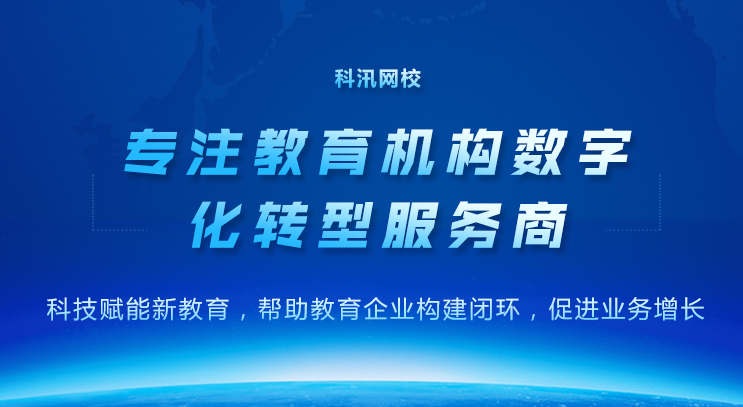 科汛网校

专注教育机构数字化转型服务商

科技赋能新教育，帮助教育企业构建闭环，促进业务增长